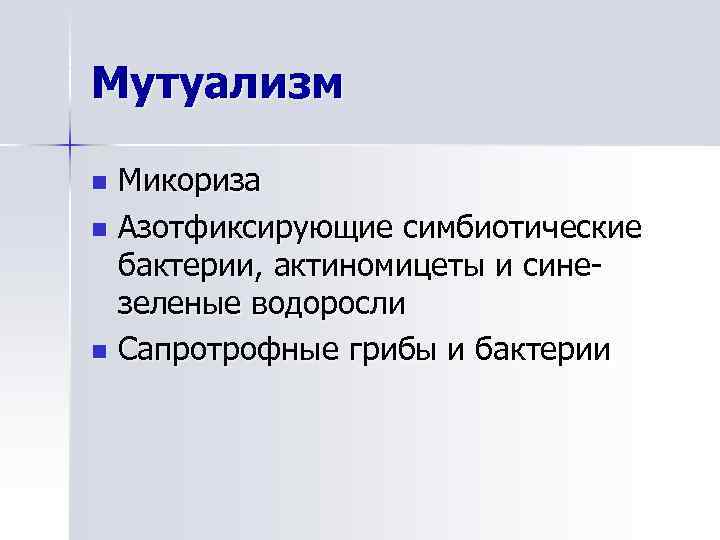 Мутуализм

- Микориза
- Азотфиксирующие симбиотические бактерии, актиномицеты и сине-зеленые водоросли
- Сапротрофные грибы и бактерии